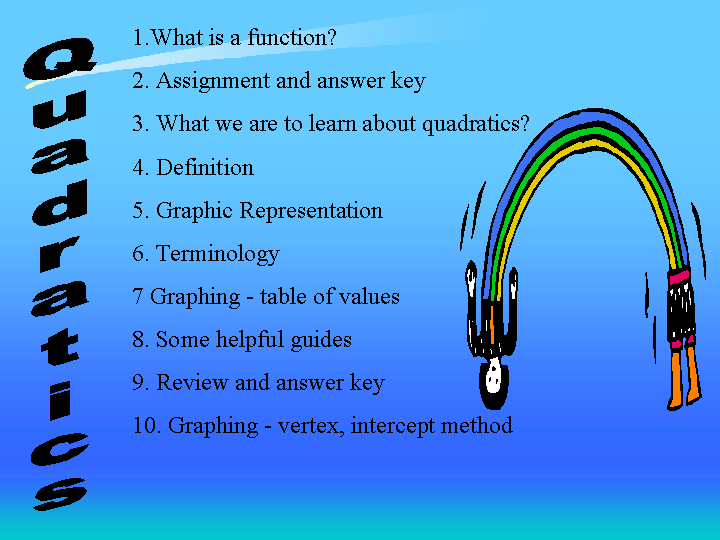 Quadratics

1.What is a function?

2. Assignment and answer key

3. What we are to learn about quadratics?

4. Definition

5. Graphic Representation

6. Terminology

7 Graphing - table of values

8. Some helpful guides

9. Review and answer key

10. Graphing - vertex, intercept method